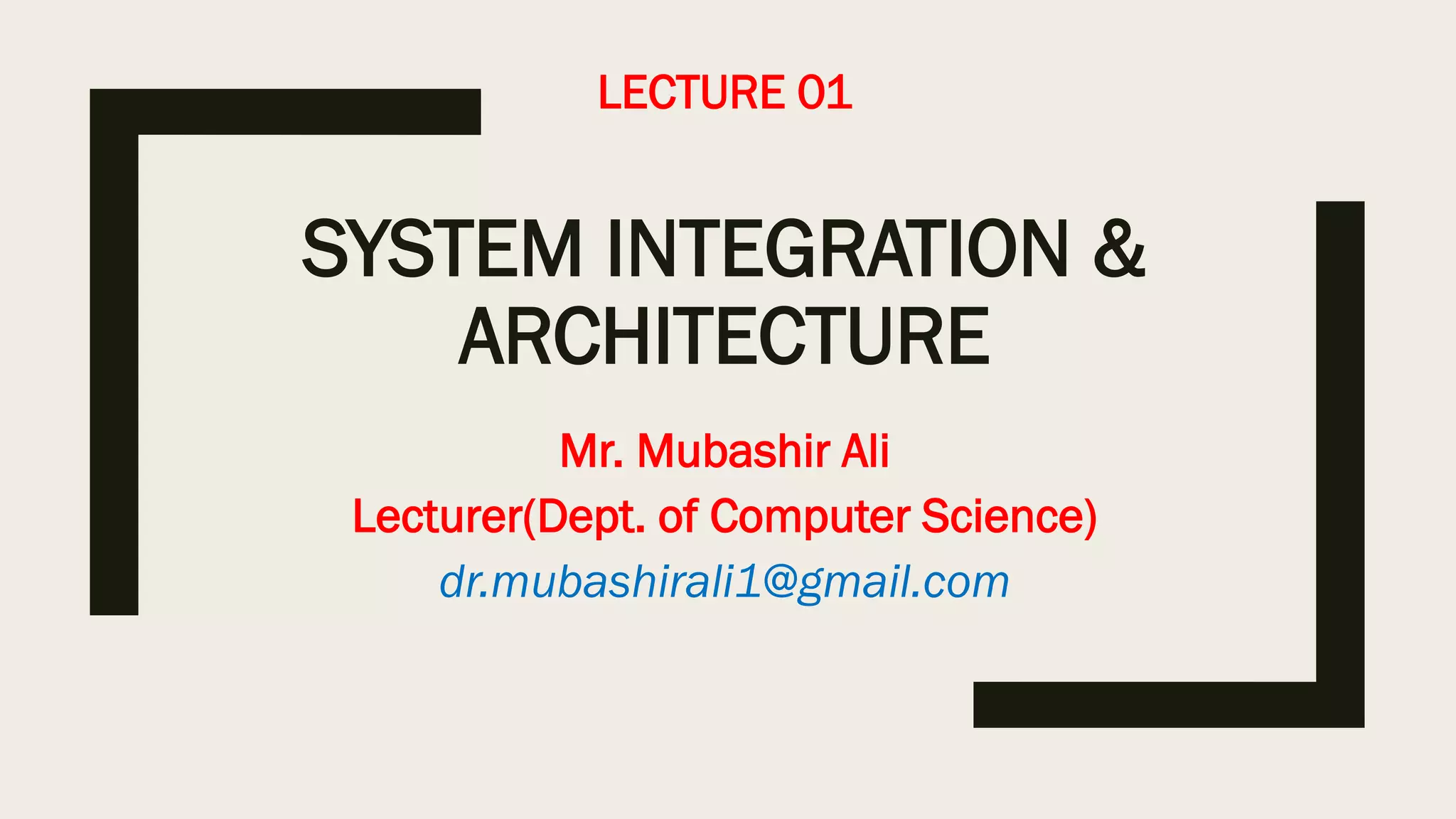 LECTURE 01

SYSTEM INTEGRATION & ARCHITECTURE

Mr. Mubashir Ali
Lecturer(Dept. of Computer Science)
dr.mubashirali1@gmail.com